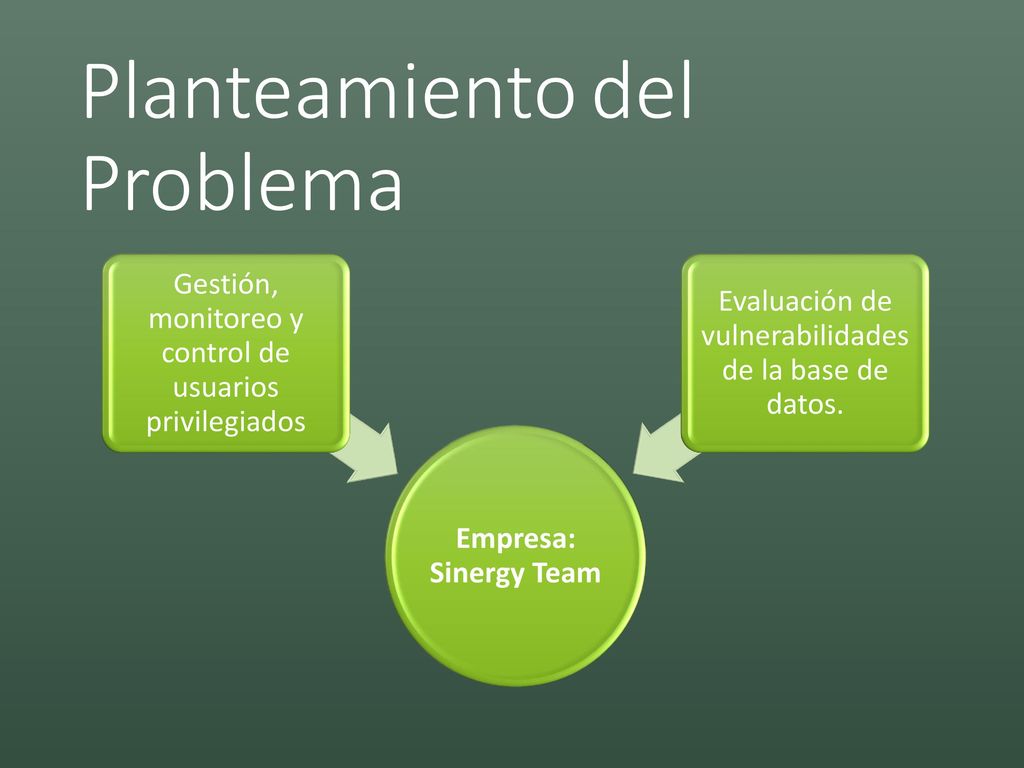 Planteamiento del Problema

Gestión, monitoreo y control de usuarios privilegiados

Evaluación de vulnerabilidades de la base de datos.

Empresa: Sinergy Team